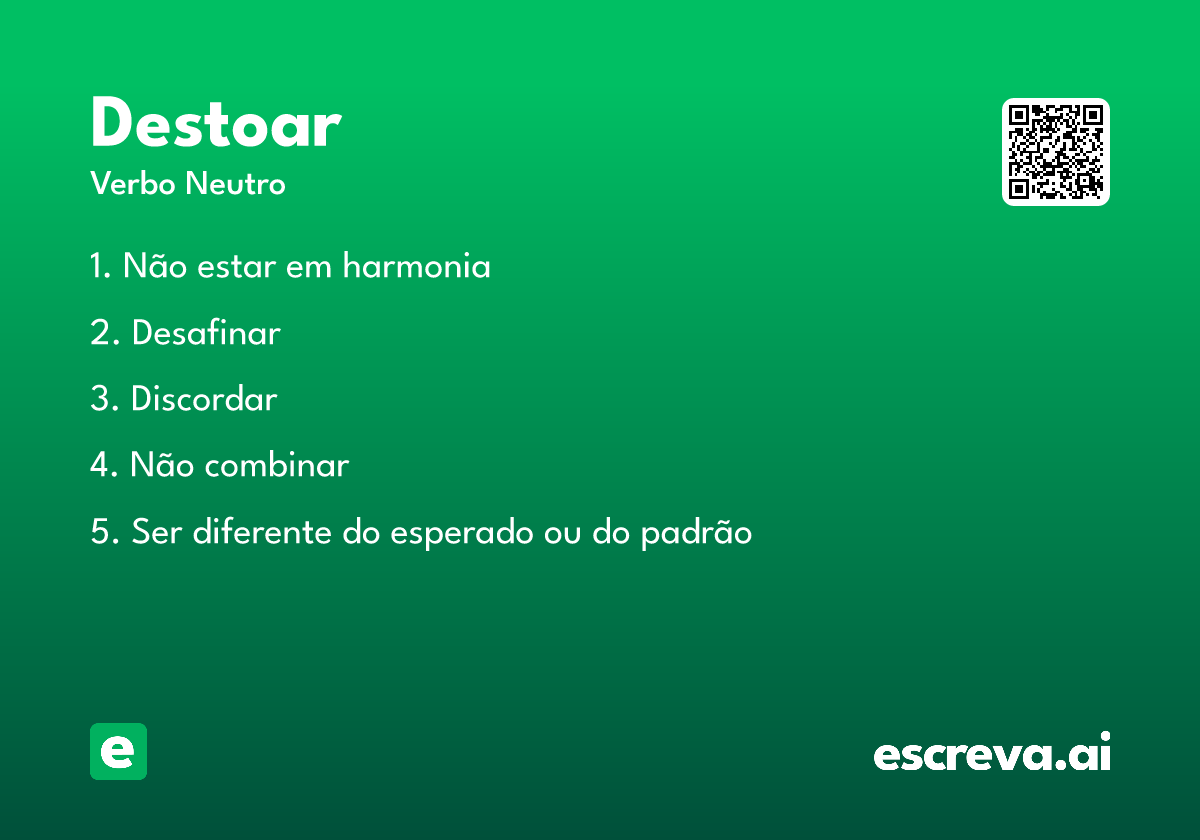 Destoar
Verbo Neutro

1. Não estar em harmonia

2. Desafinar

3. Discordar

4. Não combinar

5. Ser diferente do esperado ou do padrão

e

escreva.ai